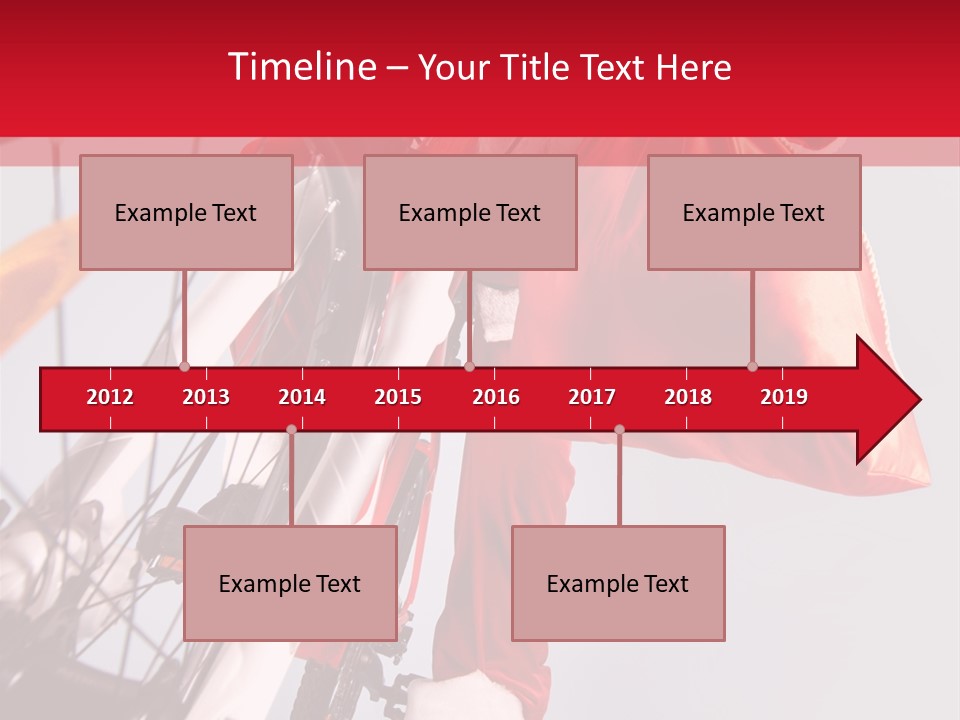 Timeline – Your Title Text Here

Example Text

Example Text

Example Text

2012 2013 2014 2015 2016 2017 2018 2019

Example Text

Example Text